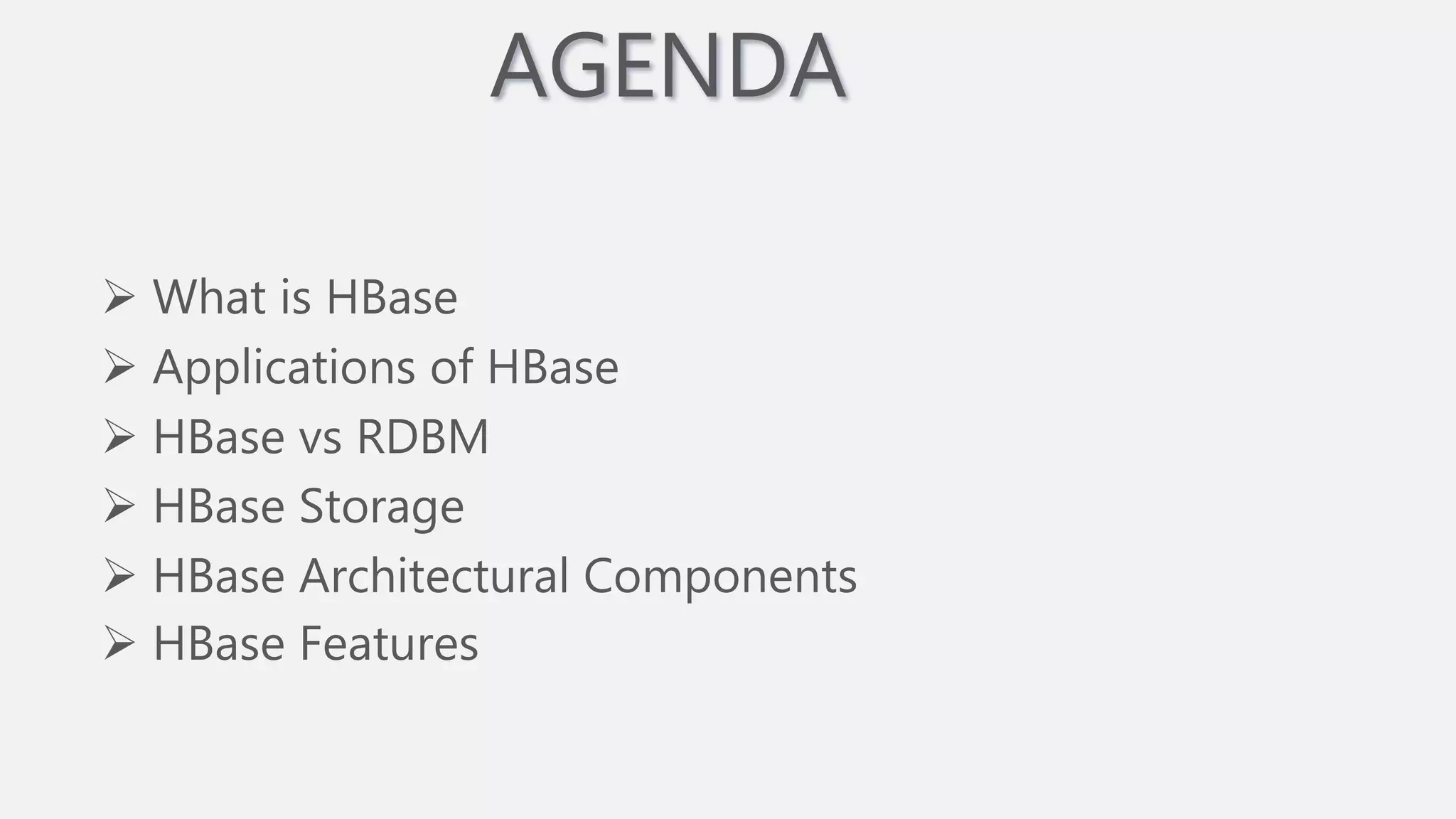 AGENDA

➢ What is HBase
➢ Applications of HBase
➢ HBase vs RDBM
➢ HBase Storage
➢ HBase Architectural Components
➢ HBase Features